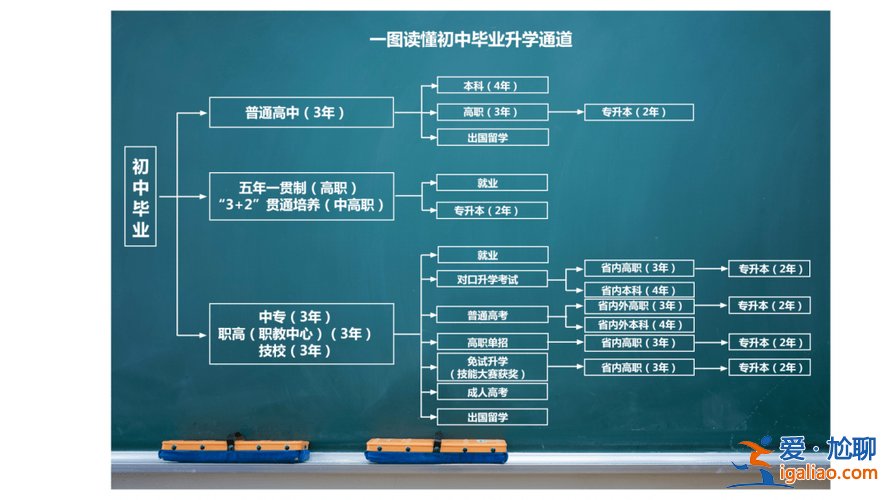 一图读懂初中毕业升学通道

初中毕业

普通高中（3年）

本科（4年）

高职（3年）

专升本（2年）

出国留学

五年一贯制（高职）
“3+2”贯通培养（中高职）

就业

专升本（2年）

中专（3年）
职高（职教中心）（3年）
技校（3年）

就业

对口升学考试

省内高职（3年）

专升本（2年）

省内本科（4年）

普通高考

省内外高职（3年）

专升本（2年）

省内外本科（4年）

高职单招

省内高职（3年）

专升本（2年）

免试升学
（技能大赛获奖）

省内高职（3年）

专升本（2年）

成人高考

出国留学

爱·尬聊
igaliao.com